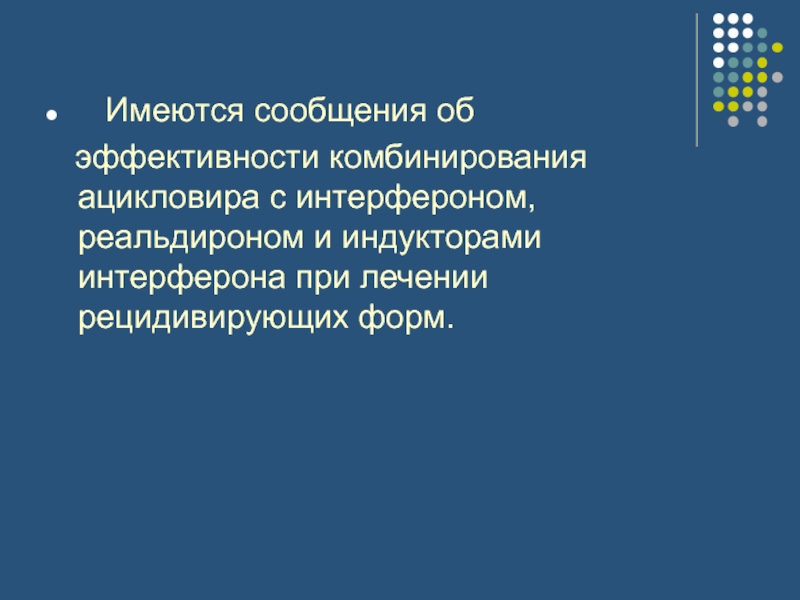 Имеются сообщения об эффективности комбинирования ацикловира с интерфероном, реальдироном и индукторами интерферона при лечении рецидивирующих форм.